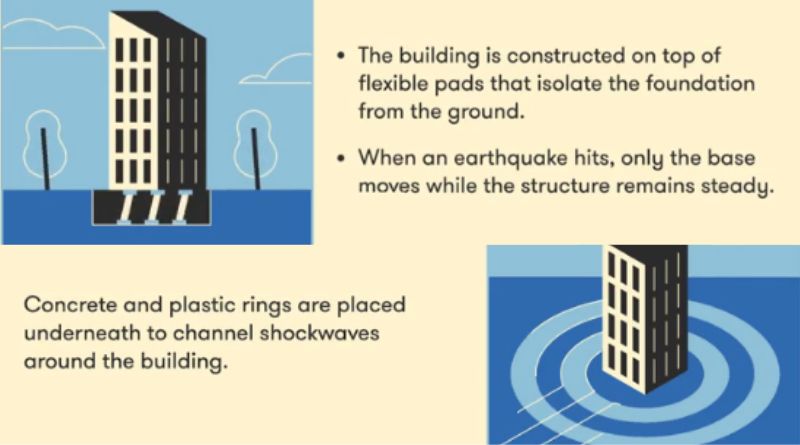 • The building is constructed on top of flexible pads that isolate the foundation from the ground.

• When an earthquake hits, only the base moves while the structure remains steady.

Concrete and plastic rings are placed underneath to channel shockwaves around the building.